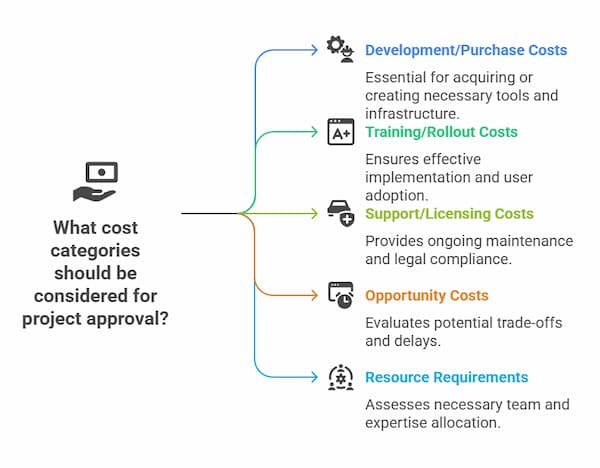 What cost categories should be considered for project approval?

Development/Purchase Costs

Essential for acquiring or creating necessary tools and infrastructure.

A+

Training/Rollout Costs

Ensures effective implementation and user adoption.

Support/Licensing Costs

Provides ongoing maintenance and legal compliance.

Opportunity Costs

Evaluates potential trade-offs and delays.

Resource Requirements

Assesses necessary team and expertise allocation.